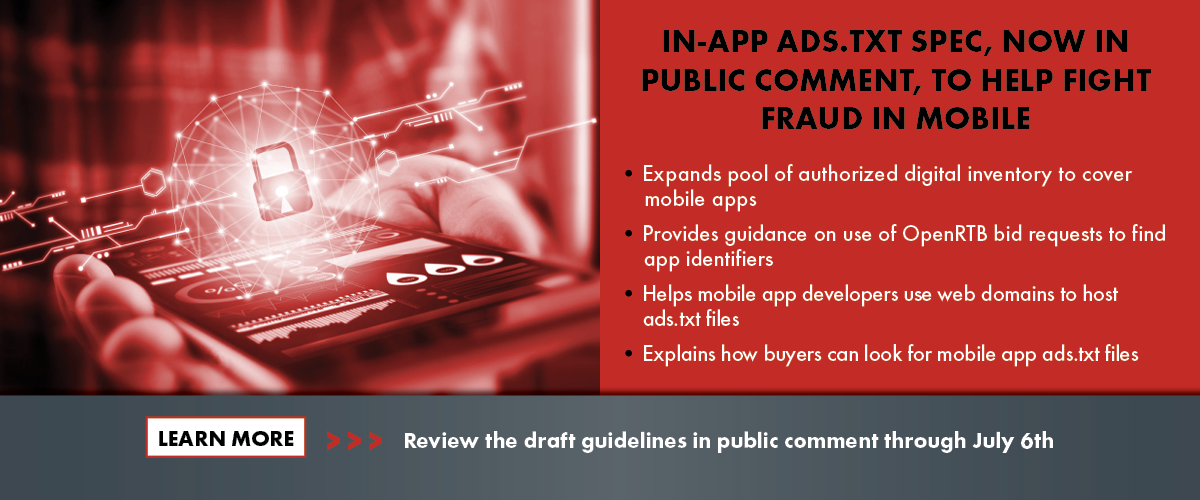 IN-APP ADS.TXT SPEC, NOW IN PUBLIC COMMENT, TO HELP FIGHT FRAUD IN MOBILE

• Expands pool of authorized digital inventory to cover mobile apps
• Provides guidance on use of OpenRTB bid requests to find app identifiers
• Helps mobile app developers use web domains to host ads.txt files
• Explains how buyers can look for mobile app ads.txt files

LEARN MORE

>>> Review the draft guidelines in public comment through July 6th